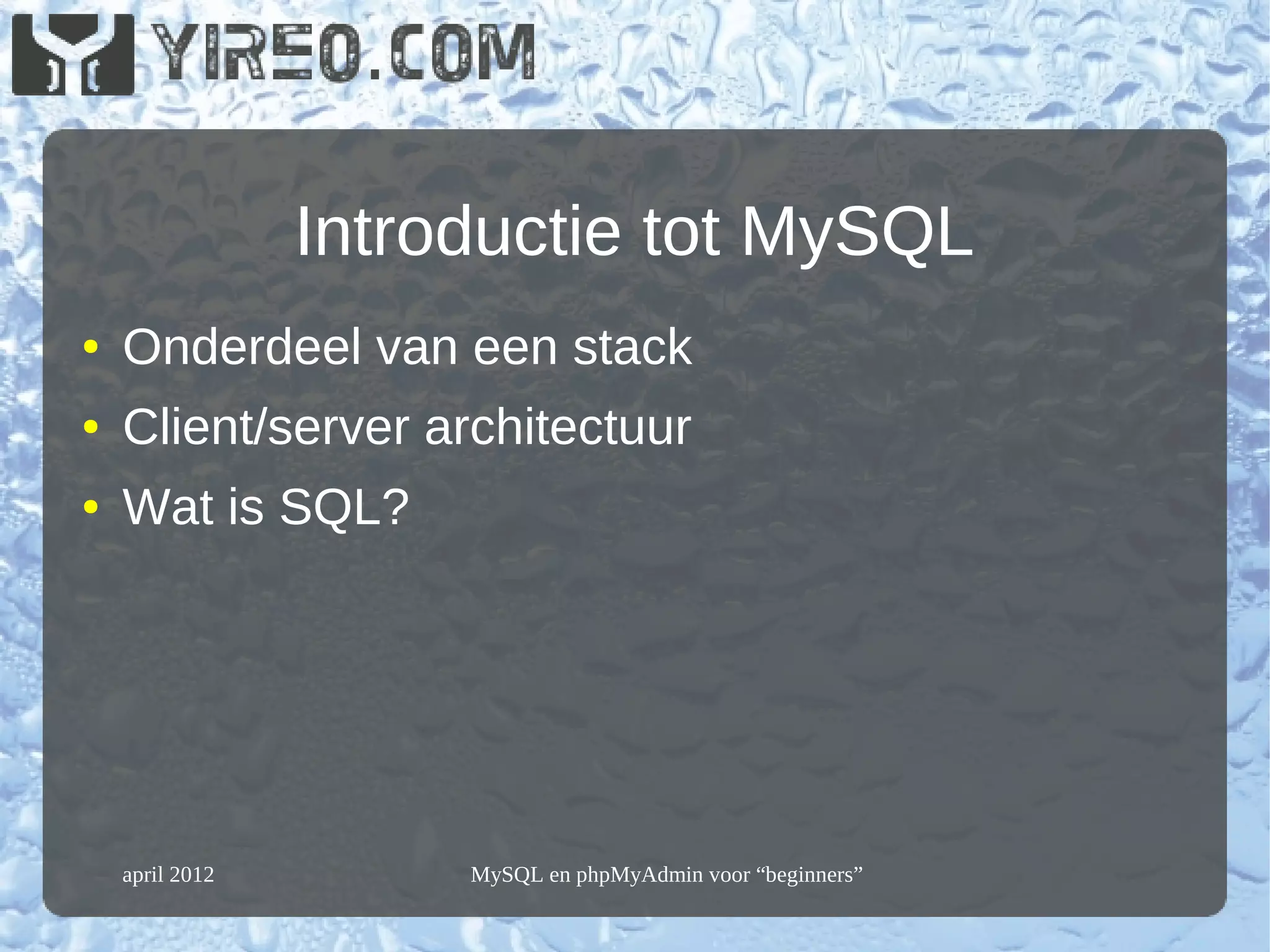 YIREO.COM

Introductie tot MySQL

- Onderdeel van een stack
- Client/server architectuur
- Wat is SQL?

april 2012

MySQL en phpMyAdmin voor “beginners”